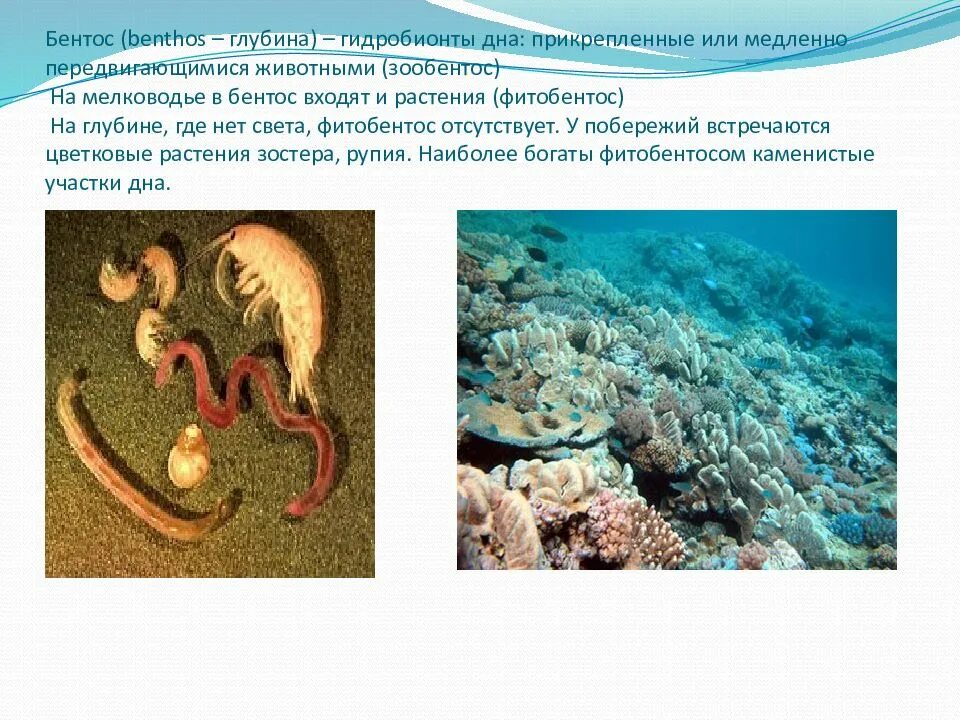 Бентос (benthos – глубина) – гидробионты дна: прикрепленные или медленно передвигающимися животными (зообентос)

На мелководье в бентос входят и растения (фитобентос)

На глубине, где нет света, фитобентос отсутствует. У побережий встречаются цветковые растения зостера, рупия. Наиболее богаты фитобентосом каменистые участки дна.